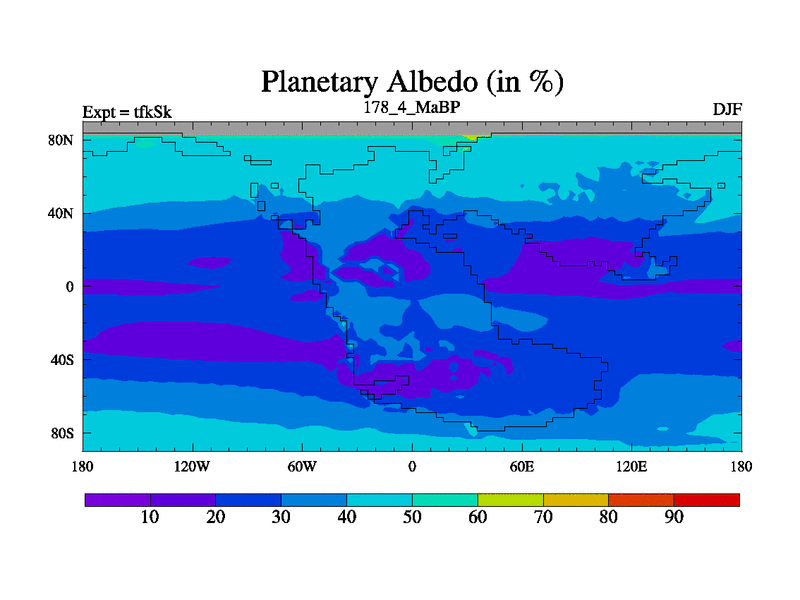 Planetary Albedo (in %)

Expt = tfkSk

178_4_MaBP

DJF

80N
40N
0
40S
80S

180 120W 60W 0 60E 120E 180

10 20 30 40 50 60 70 80 90